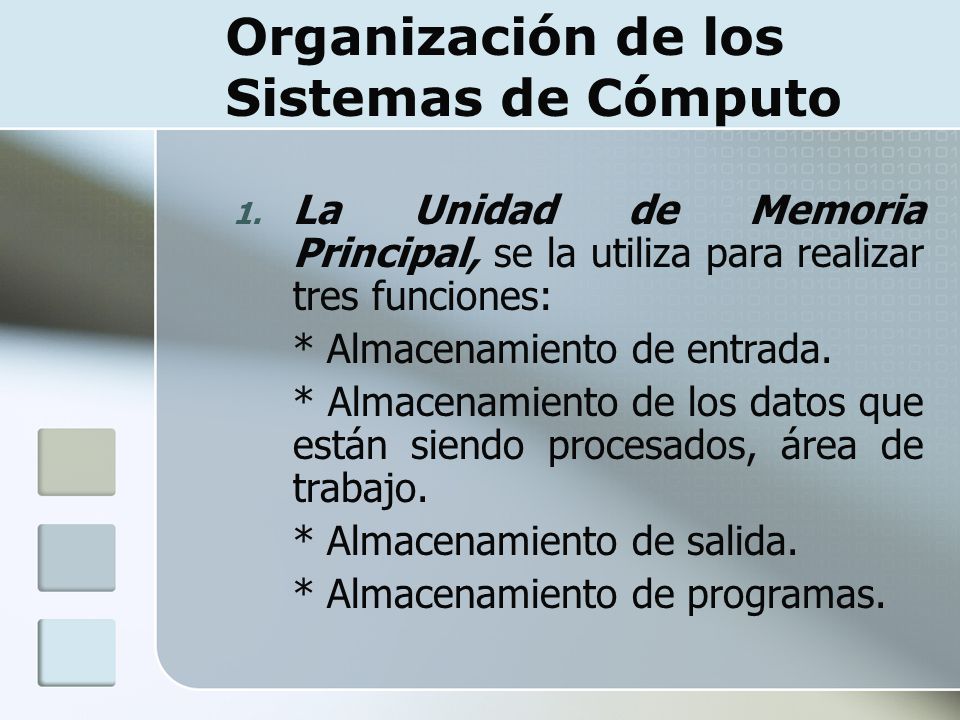 Organización de los Sistemas de Cómputo

1. La Unidad de Memoria Principal, se la utiliza para realizar tres funciones:

\* Almacenamiento de entrada.

\* Almacenamiento de los datos que están siendo procesados, área de trabajo.

\* Almacenamiento de salida.

\* Almacenamiento de programas.